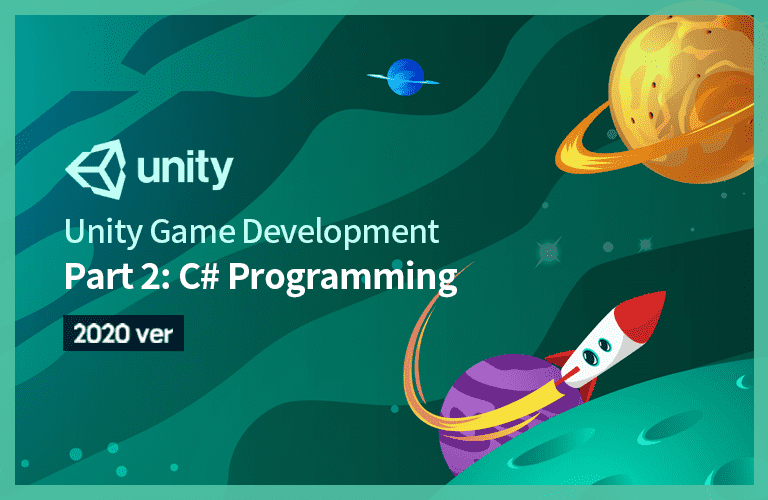 unity

Unity Game Development

Part 2: C# Programming

2020 ver